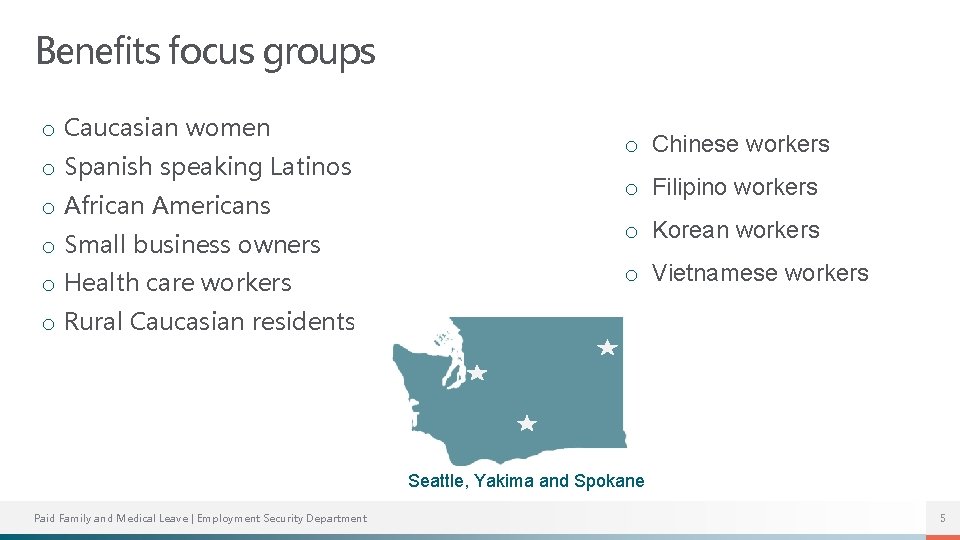 Benefits focus groups

o Caucasian women
o Spanish speaking Latinos
o African Americans
o Small business owners
o Health care workers
o Rural Caucasian residents

o Chinese workers
o Filipino workers
o Korean workers
o Vietnamese workers

Seattle, Yakima and Spokane

Paid Family and Medical Leave | Employment Security Department

5